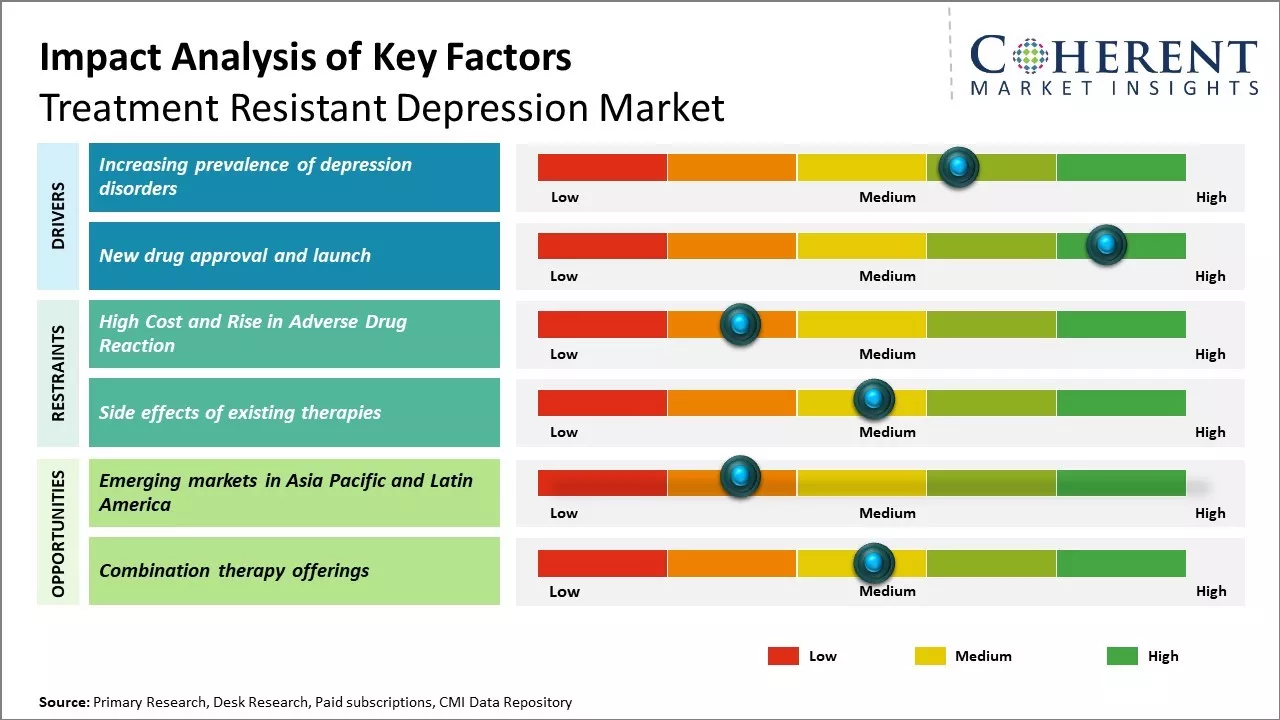 Impact Analysis of Key Factors
Treatment Resistant Depression Market

COHERENT
MARKET INSIGHTS

DRIVERS

Increasing prevalence of depression disorders

Low Medium High

New drug approval and launch

Low Medium High

RESTRAINTS

High Cost and Rise in Adverse Drug Reaction

Low Medium High

Side effects of existing therapies

Low Medium High

OPPORTUNITIES

Emerging markets in Asia Pacific and Latin America

Low Medium High

Combination therapy offerings

Low Medium High

Low Medium High

Source: Primary Research, Desk Research, Paid subscriptions, CMI Data Repository